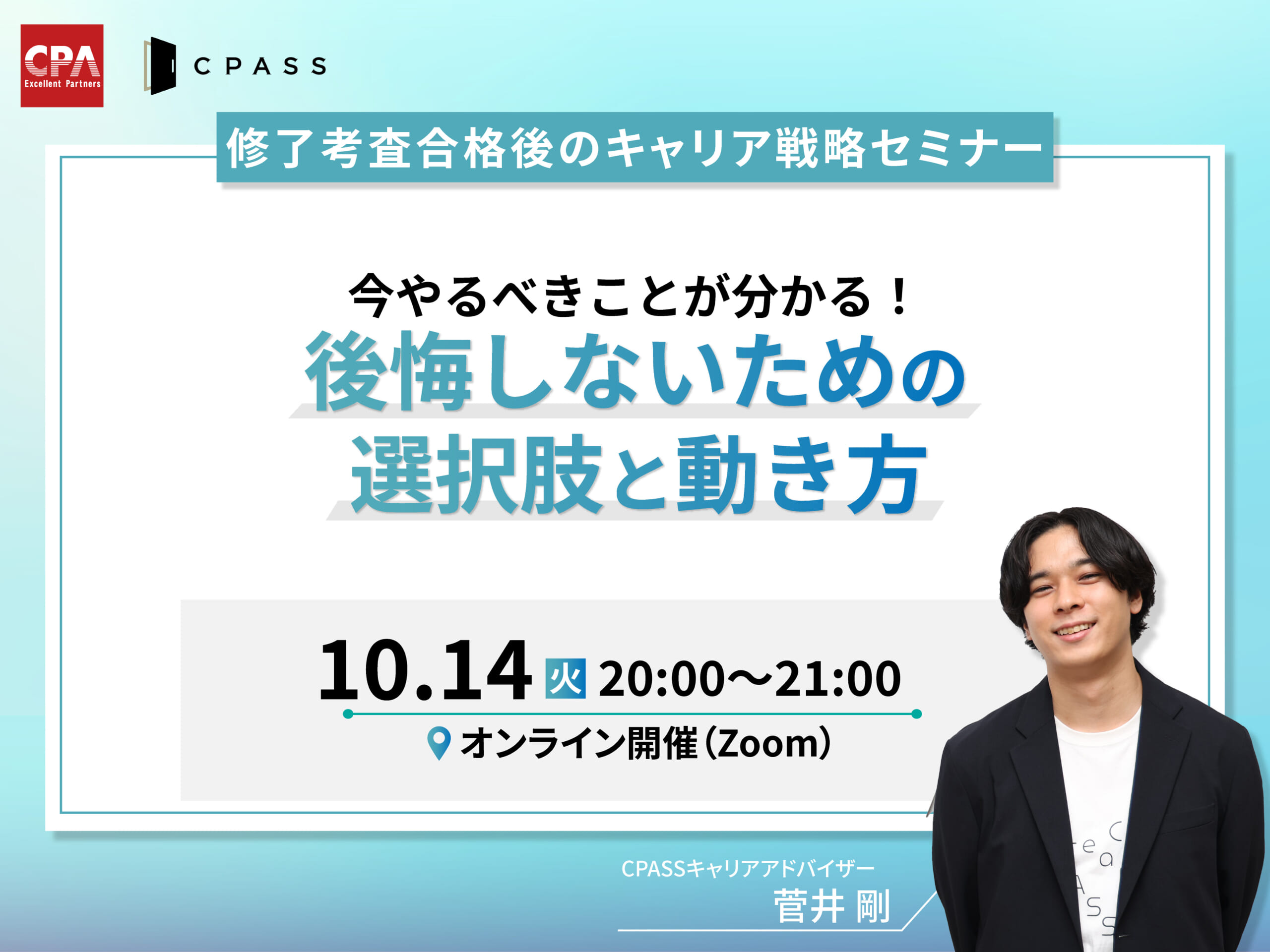 CPA Excellent Partners

CPASS

修了考査合格後のキャリア戦略セミナー

今やるべきことが分かる！
後悔しないための選択肢と動き方

10.14 火 20:00〜21:00
オンライン開催（Zoom）

CPASSキャリアアドバイザー
菅井 剛